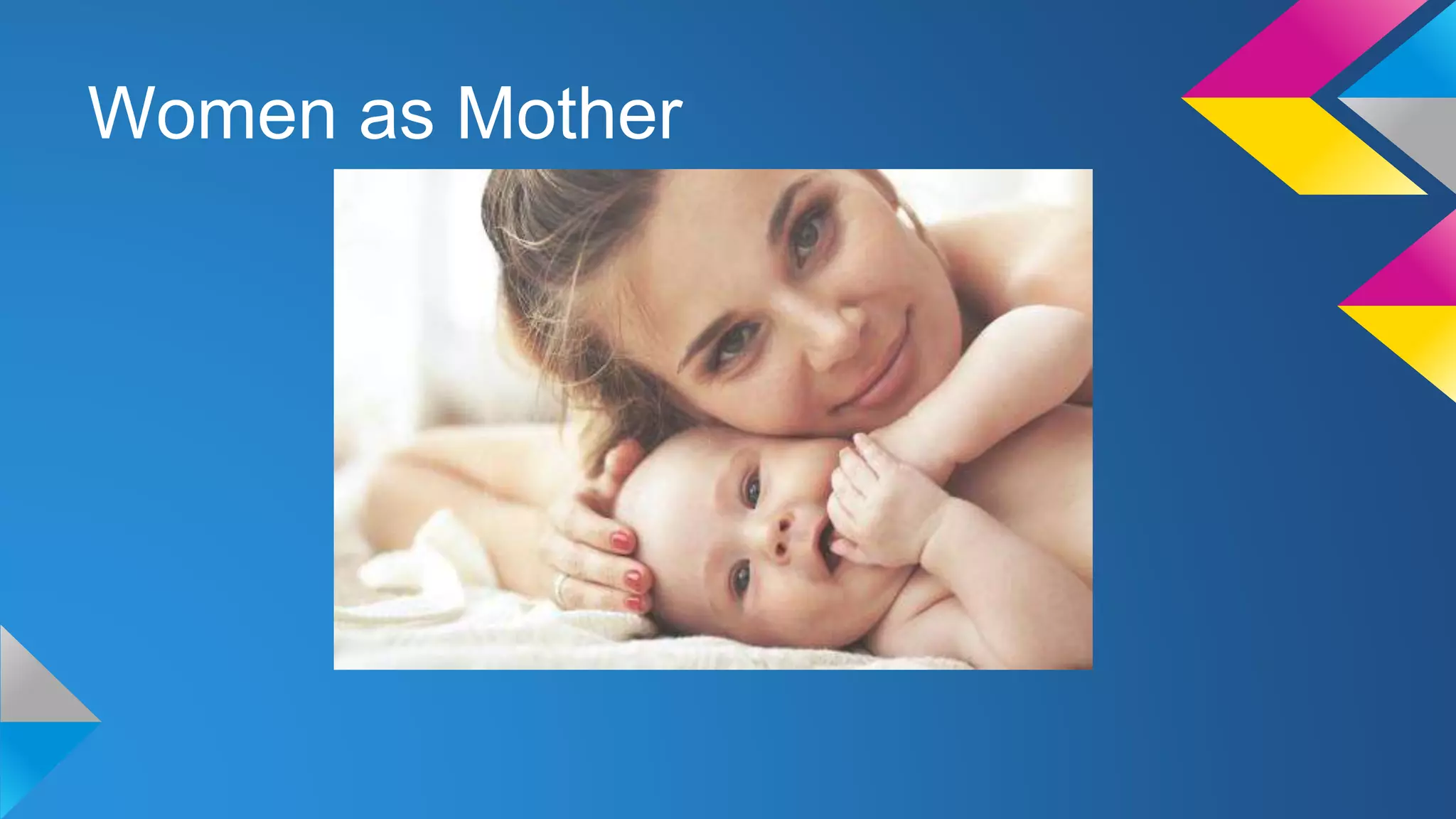 Women as Mother